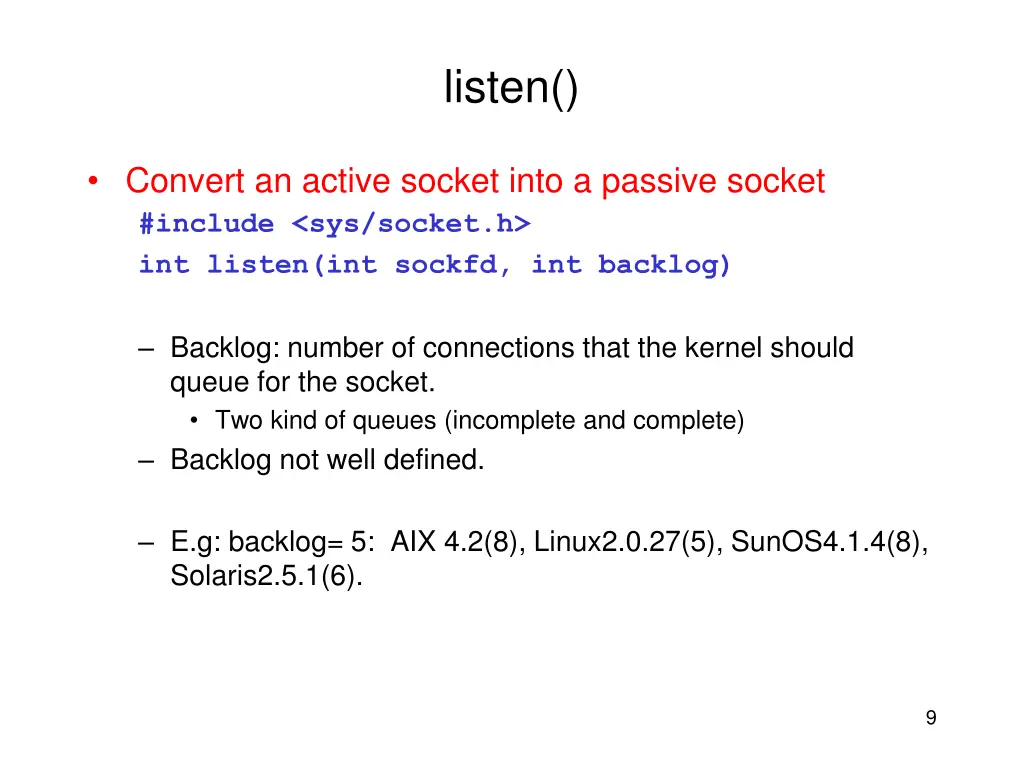 listen()

• Convert an active socket into a passive socket
#include <sys/socket.h>
int listen(int sockfd, int backlog)

– Backlog: number of connections that the kernel should queue for the socket.
• Two kind of queues (incomplete and complete)
– Backlog not well defined.

– E.g: backlog= 5: AIX 4.2(8), Linux2.0.27(5), SunOS4.1.4(8), Solaris2.5.1(6).

9